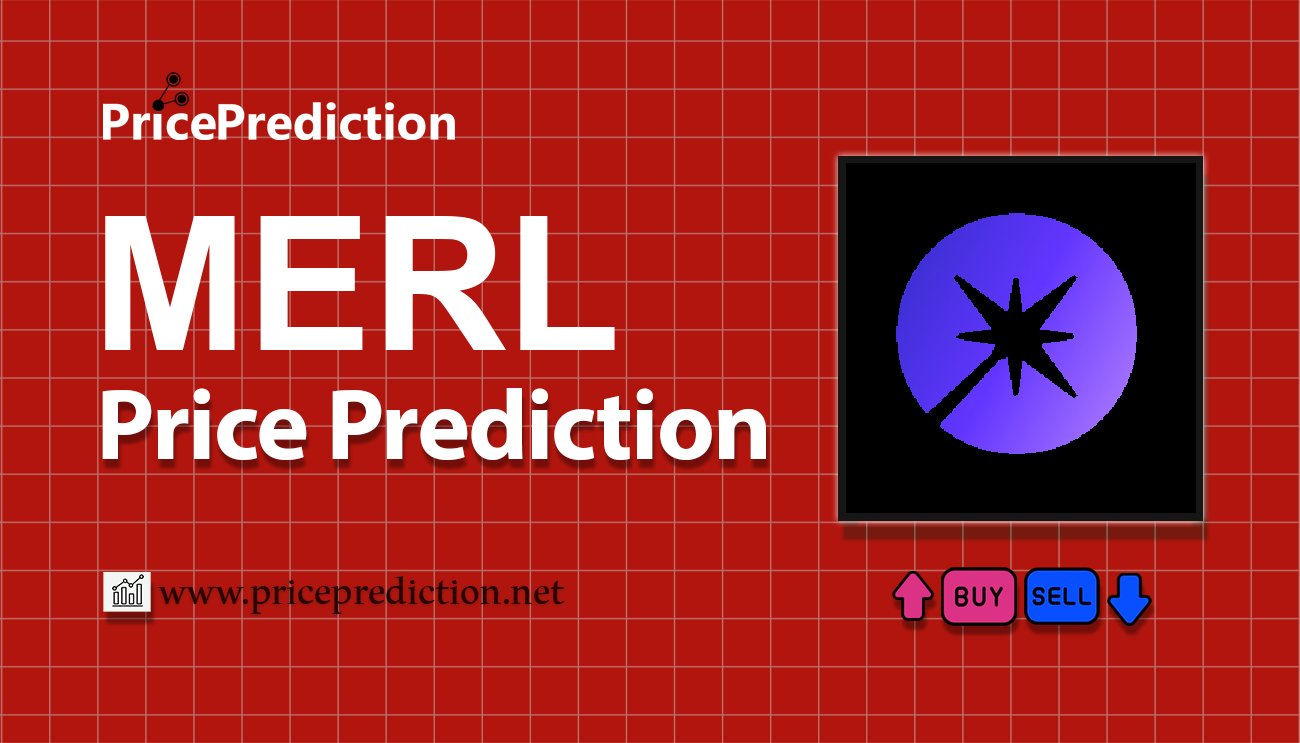 PricePrediction

MERL
Price Prediction

www.priceprediction.net

BUY SELL